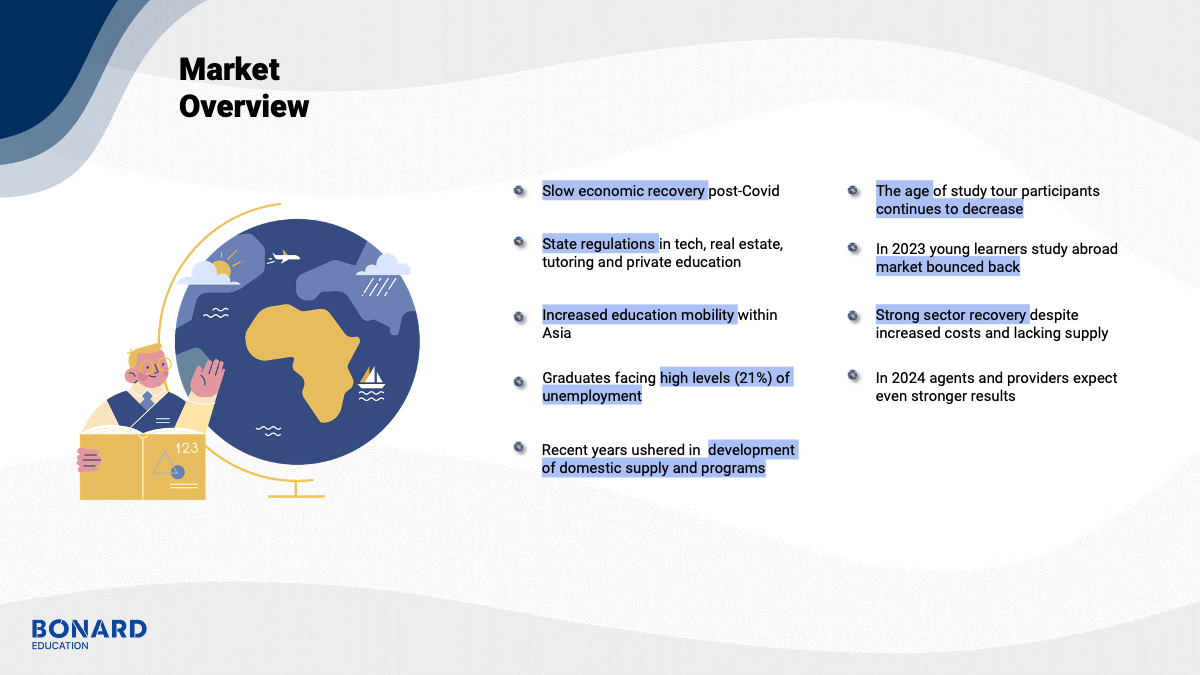 Market Overview

Slow economic recovery post-Covid

State regulations in tech, real estate, tutoring and private education

Increased education mobility within Asia

Graduates facing high levels (21%) of unemployment

Recent years ushered in development of domestic supply and programs

The age of study tour participants continues to decrease

In 2023 young learners study abroad market bounced back

Strong sector recovery despite increased costs and lacking supply

In 2024 agents and providers expect even stronger results

123

BONARD
EDUCATION